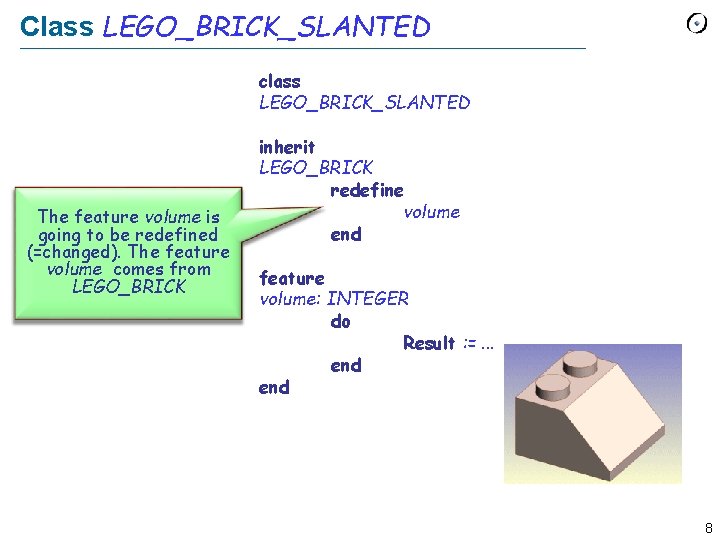 Class LEGO_BRICK_SLANTED

The feature volume is going to be redefined (=changed). The feature volume comes from LEGO_BRICK

class
LEGO_BRICK_SLANTED

inherit
LEGO_BRICK
redefine
volume
end

feature
volume: INTEGER
do
Result := ...
end
end

8